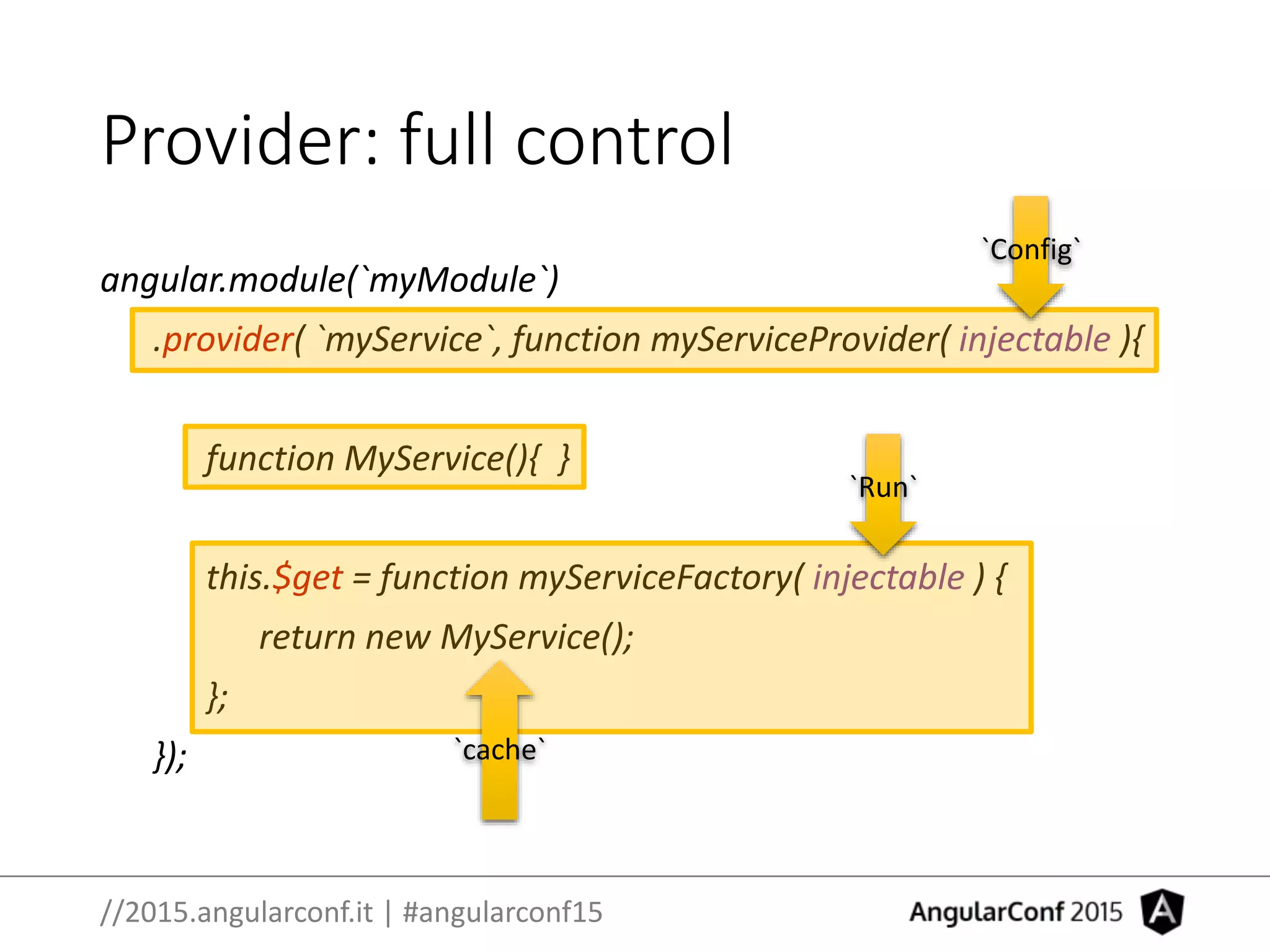 Provider: full control

`Config`

angular.module(`myModule`)

.provider( `myService`, function myServiceProvider( injectable ){

function MyService(){ }

`Run`

this.$get = function myServiceFactory( injectable ) {

return new MyService();

};

});

`cache`

//2015.angularconf.it | #angularconf15

AngularConf 2015